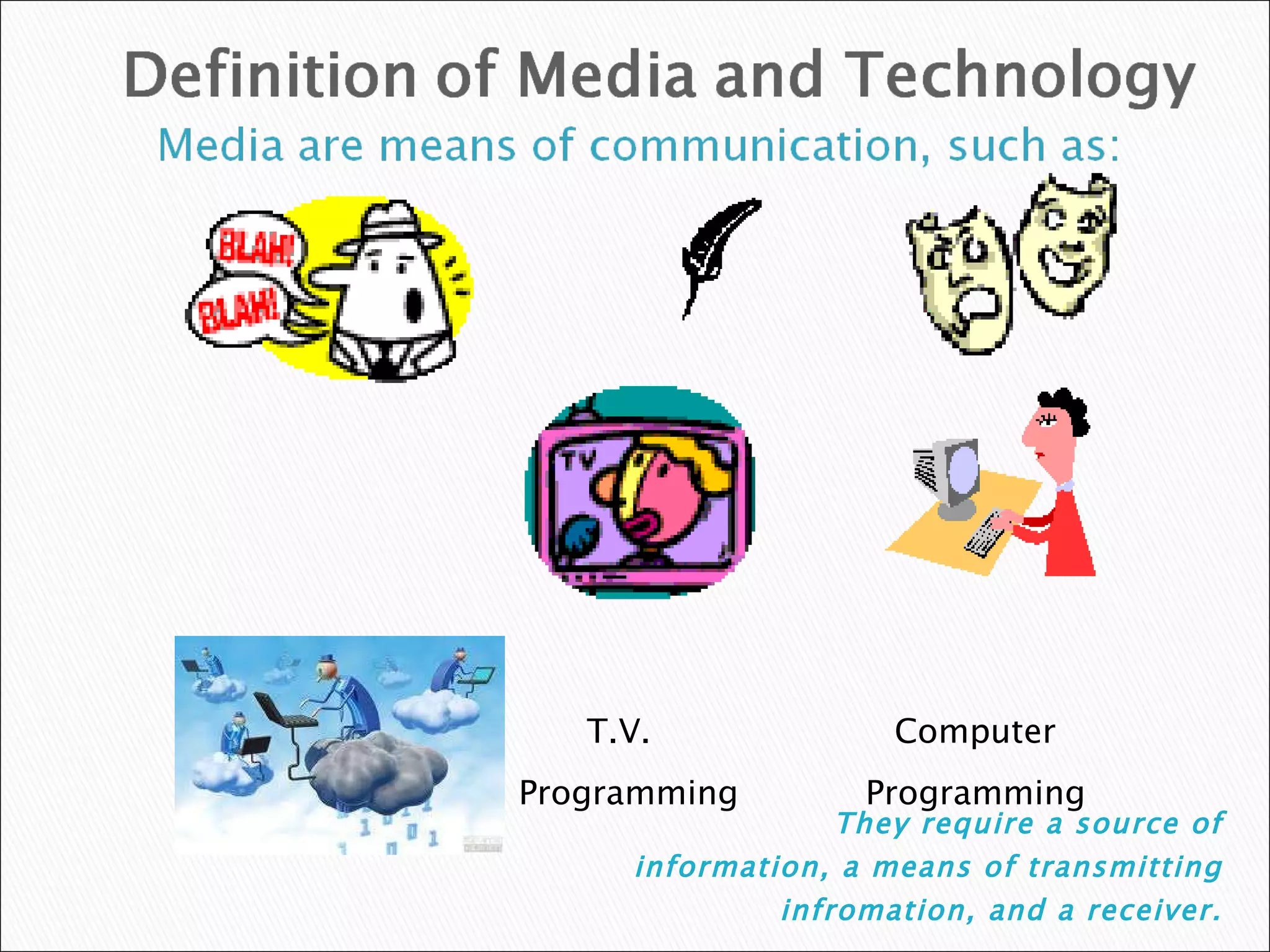 Definition of Media and Technology

Media are means of communication, such as:

BLAH!
BLAH!

TV

T.V.
Programming

Computer
Programming

They require a source of information, a means of transmitting infromation, and a receiver.